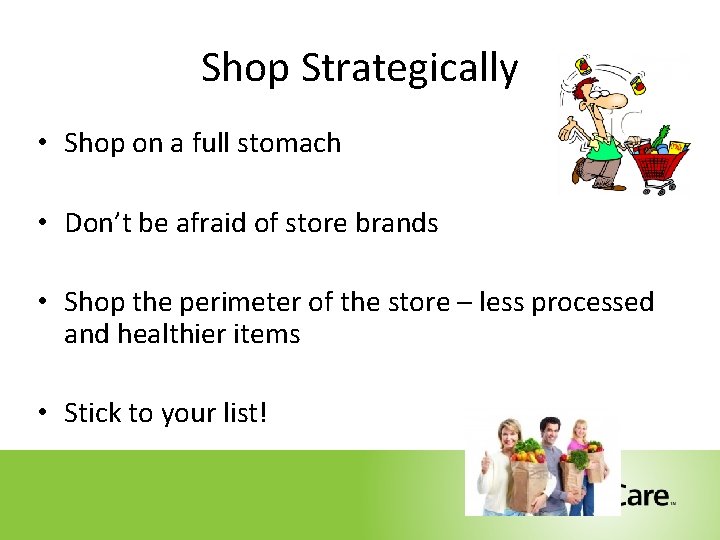 Shop Strategically

• Shop on a full stomach

• Don't be afraid of store brands

• Shop the perimeter of the store – less processed and healthier items

• Stick to your list!

Care™